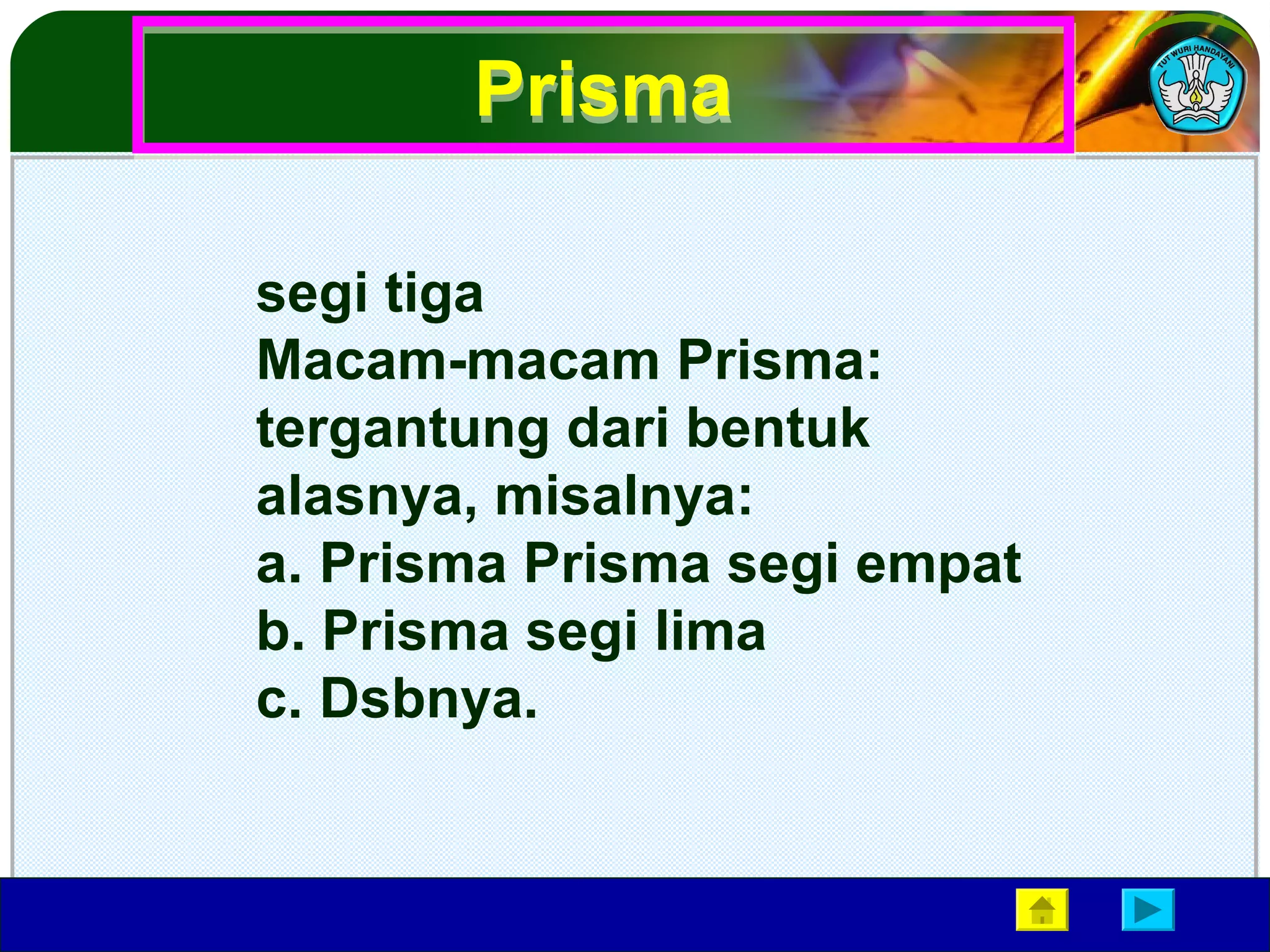 Prisma

TUT WURI HANDAYANI

segi tiga
Macam-macam Prisma: tergantung dari bentuk alasnya, misalnya:
a. Prisma Prisma segi empat
b. Prisma segi lima
c. Dsbnya.